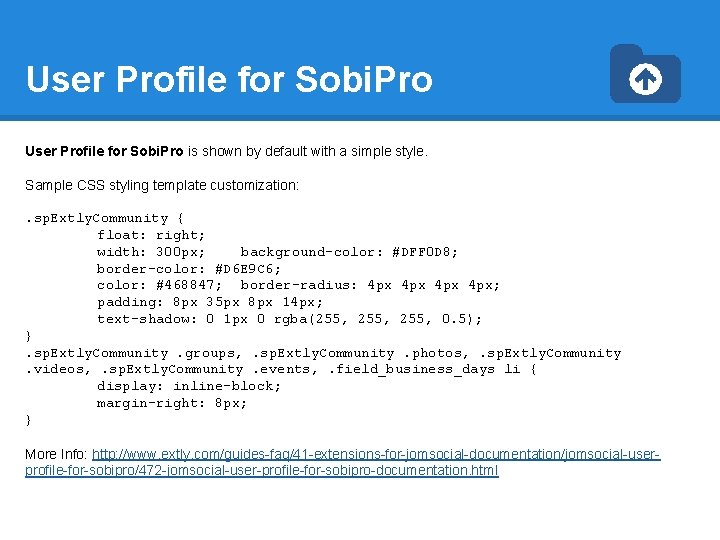 User Profile for SobiPro

User Profile for SobiPro is shown by default with a simple style.

Sample CSS styling template customization:

.spExtlyCommunity {
float: right;
width: 300px; background-color: #DFF0D8;
border-color: #D6E9C6;
color: #468847; border-radius: 4px 4px 4px 4px;
padding: 8px 35px 8px 14px;
text-shadow: 0 1px 0 rgba(255, 255, 255, 0.5);
}
.spExtlyCommunity .groups, .spExtlyCommunity .photos, .spExtlyCommunity .videos, .spExtlyCommunity .events, .field_business_days li {
display: inline-block;
margin-right: 8px;
}

More Info: http://www.extly.com/guides-faq/41-extensions-for-jomsocial-documentation/jomsocial-user-profile-for-sobipro/472-jomsocial-user-profile-for-sobipro-documentation.html